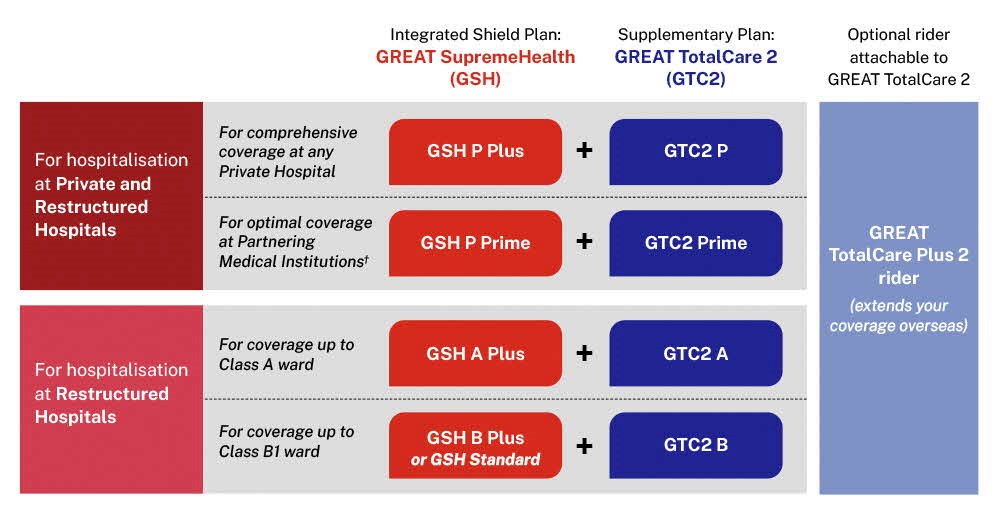 Integrated Shield Plan: GREAT SupremeHealth (GSH)

Supplementary Plan: GREAT TotalCare 2 (GTC2)

Optional rider attachable to GREAT TotalCare 2

For hospitalisation at Private and Restructured Hospitals

For comprehensive coverage at any Private Hospital

GSH P Plus + GTC2 P

For optimal coverage at Partnering Medical Institutions†

GSH P Prime + GTC2 Prime

For hospitalisation at Restructured Hospitals

For coverage up to Class A ward

GSH A Plus + GTC2 A

For coverage up to Class B1 ward

GSH B Plus or GSH Standard + GTC2 B

GREAT TotalCare Plus 2 rider

(extends your coverage overseas)